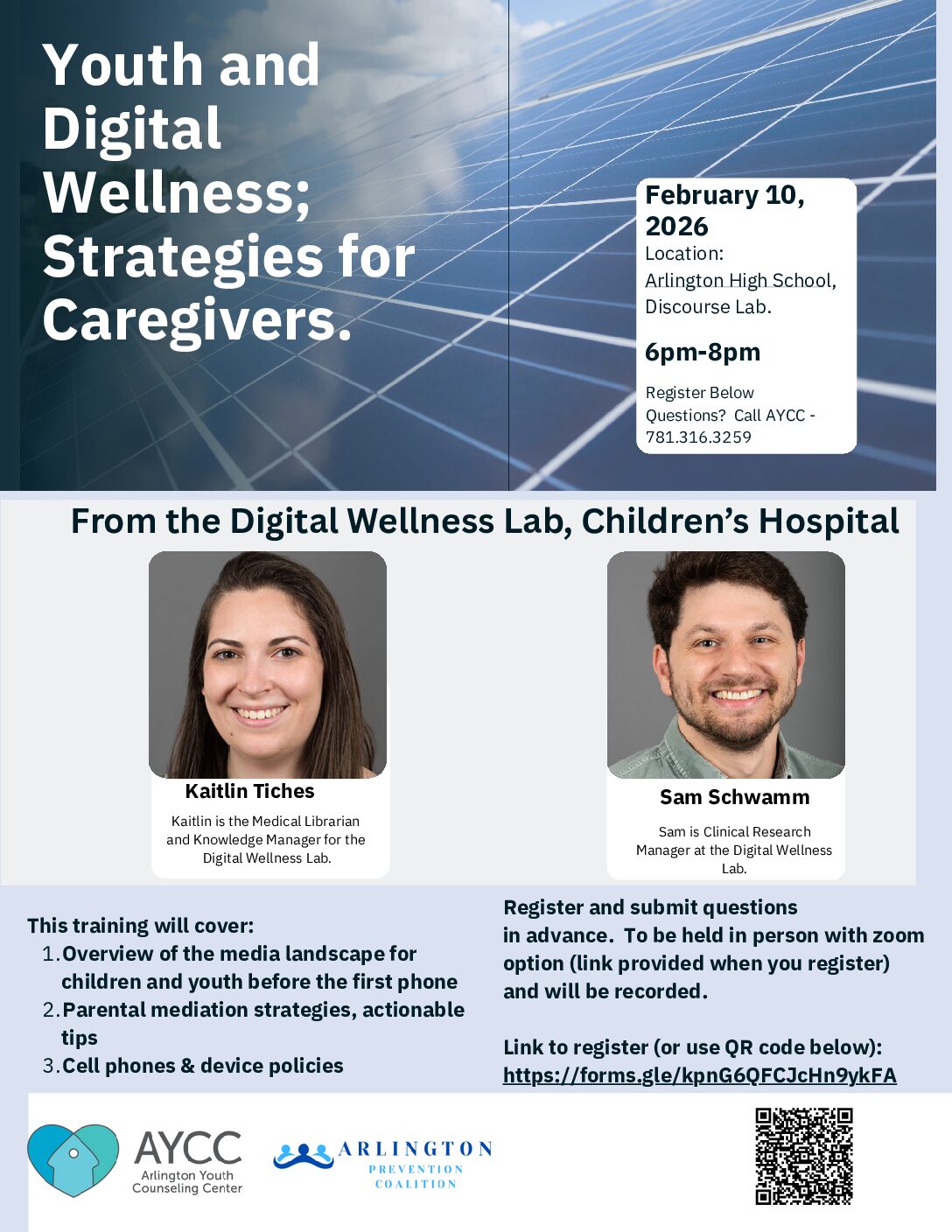 Youth and Digital Wellness; Strategies for Caregivers.

February 10, 2026
Location:
Arlington High School, Discourse Lab.

6pm-8pm

Register Below
Questions? Call AYCC - 781.316.3259

From the Digital Wellness Lab, Children's Hospital

Kaitlin Tiches
Kaitlin is the Medical Librarian and Knowledge Manager for the Digital Wellness Lab.

Sam Schwamm
Sam is Clinical Research Manager at the Digital Wellness Lab.

This training will cover:
1. Overview of the media landscape for children and youth before the first phone
2. Parental mediation strategies, actionable tips
3. Cell phones & device policies

Register and submit questions in advance. To be held in person with zoom option (link provided when you register) and will be recorded.

Link to register (or use QR code below):
https://forms.gle/kpnG6QFCJcHn9ykFA

AYCC
Arlington Youth Counseling Center

ARLINGTON
PREVENTION
COALITION